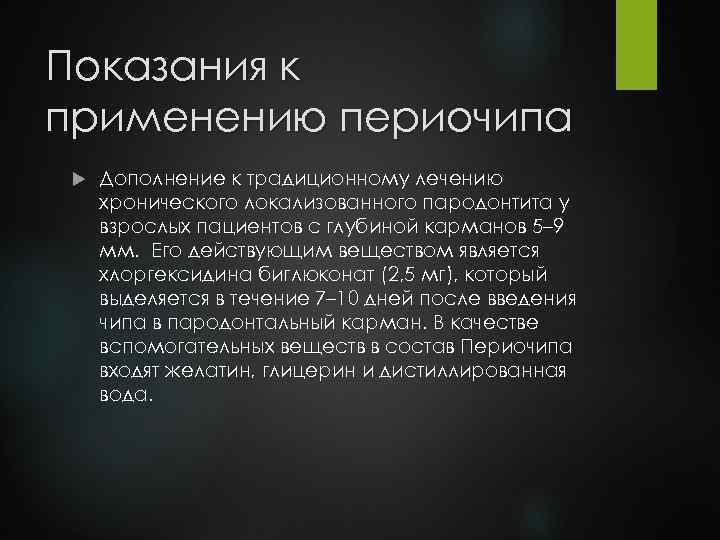 Показания к применению периочипа

Дополнение к традиционному лечению хронического локализованного пародонтита у взрослых пациентов с глубиной карманов 5–9 мм. Его действующим веществом является хлоргексидина биглюконат (2,5 мг), который выделяется в течение 7–10 дней после введения чипа в пародонтальный карман. В качестве вспомогательных веществ в состав Периочипа входят желатин, глицерин и дистиллированная вода.